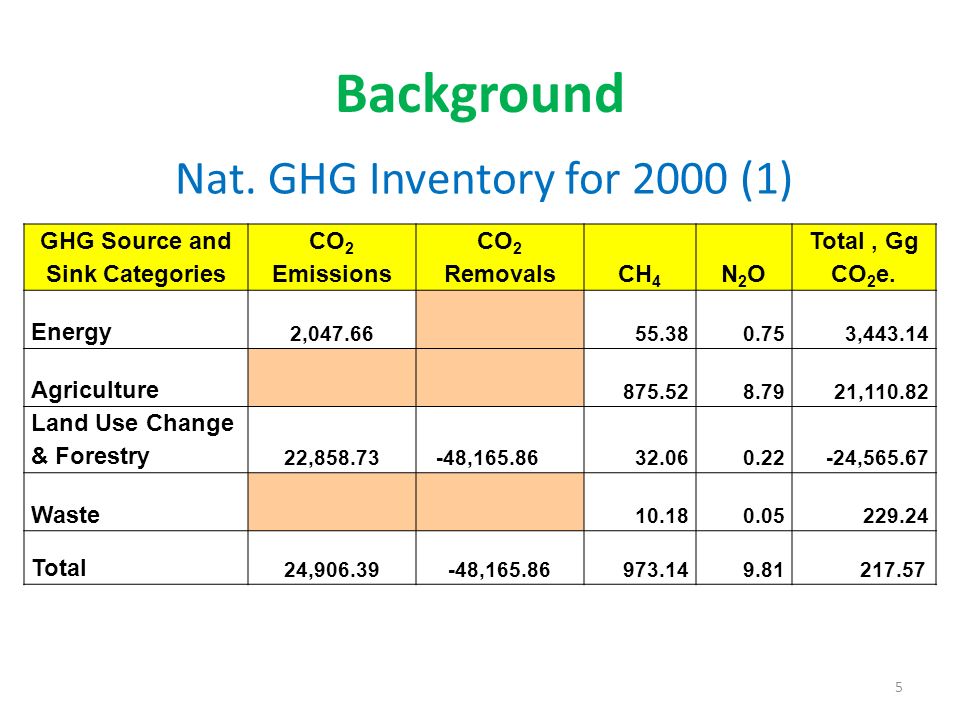 Background

Nat. GHG Inventory for 2000 (1)

| GHG Source and Sink Categories | $CO_2$ Emissions | $CO_2$ Removals | $CH_4$ | $N_2O$ | Total , Gg $CO_2$e. |
|---|---|---|---|---|---|
| Energy | 2,047.66 | | 55.38 | 0.75 | 3,443.14 |
| Agriculture | | | 875.52 | 8.79 | 21,110.82 |
| Land Use Change & Forestry | 22,858.73 | -48,165.86 | 32.06 | 0.22 | -24,565.67 |
| Waste | | | 10.18 | 0.05 | 229.24 |
| Total | 24,906.39 | -48,165.86 | 973.14 | 9.81 | 217.57 |

5